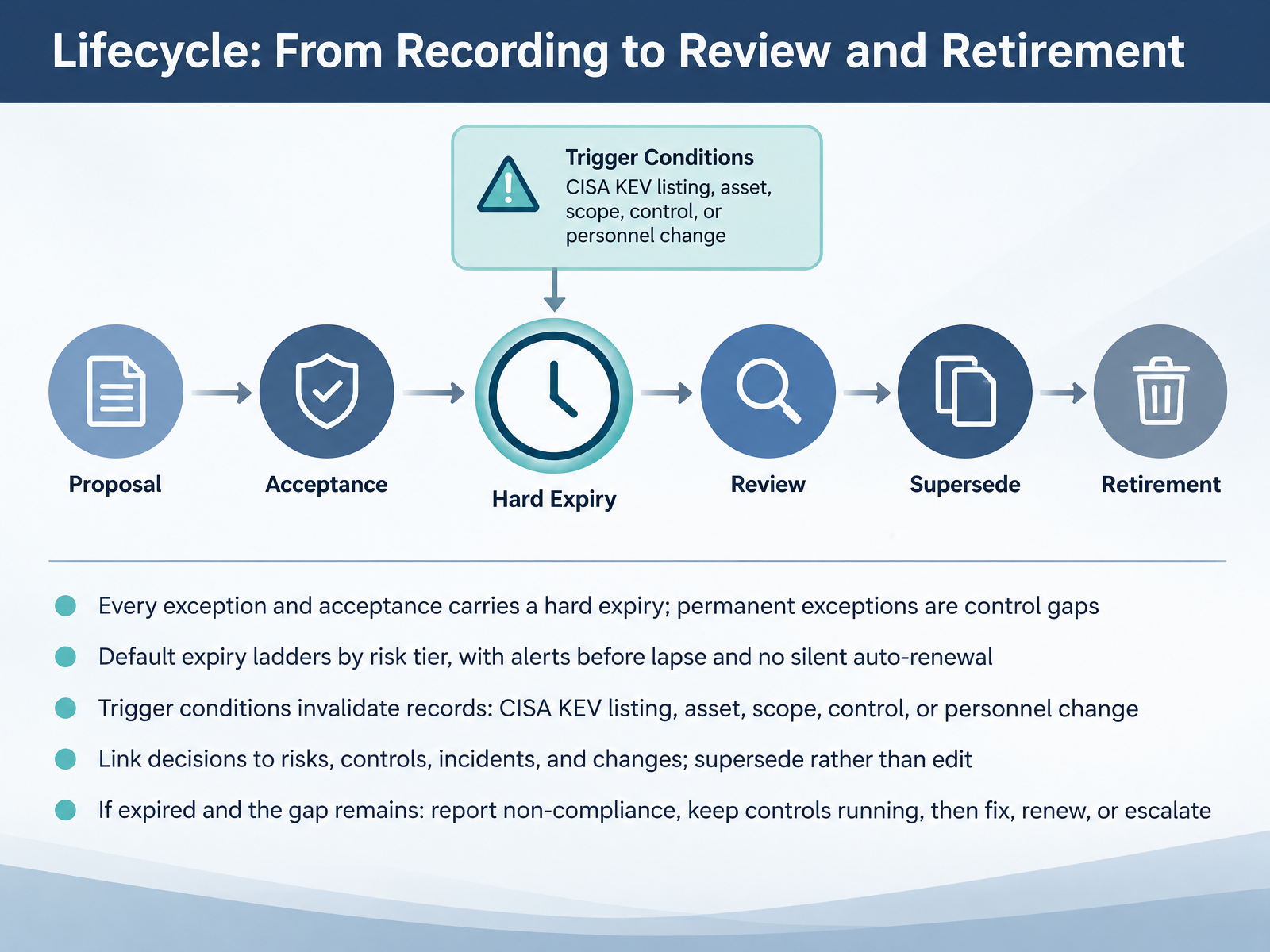 Lifecycle: From Recording to Review and Retirement

Trigger Conditions
CISA KEV listing, asset, scope, control, or personnel change

Proposal

Acceptance

Hard Expiry

Review

Supersede

Retirement

• Every exception and acceptance carries a hard expiry; permanent exceptions are control gaps
• Default expiry ladders by risk tier, with alerts before lapse and no silent auto-renewal
• Trigger conditions invalidate records: CISA KEV listing, asset, scope, control, or personnel change
• Link decisions to risks, controls, incidents, and changes; supersede rather than edit
• If expired and the gap remains: report non-compliance, keep controls running, then fix, renew, or escalate